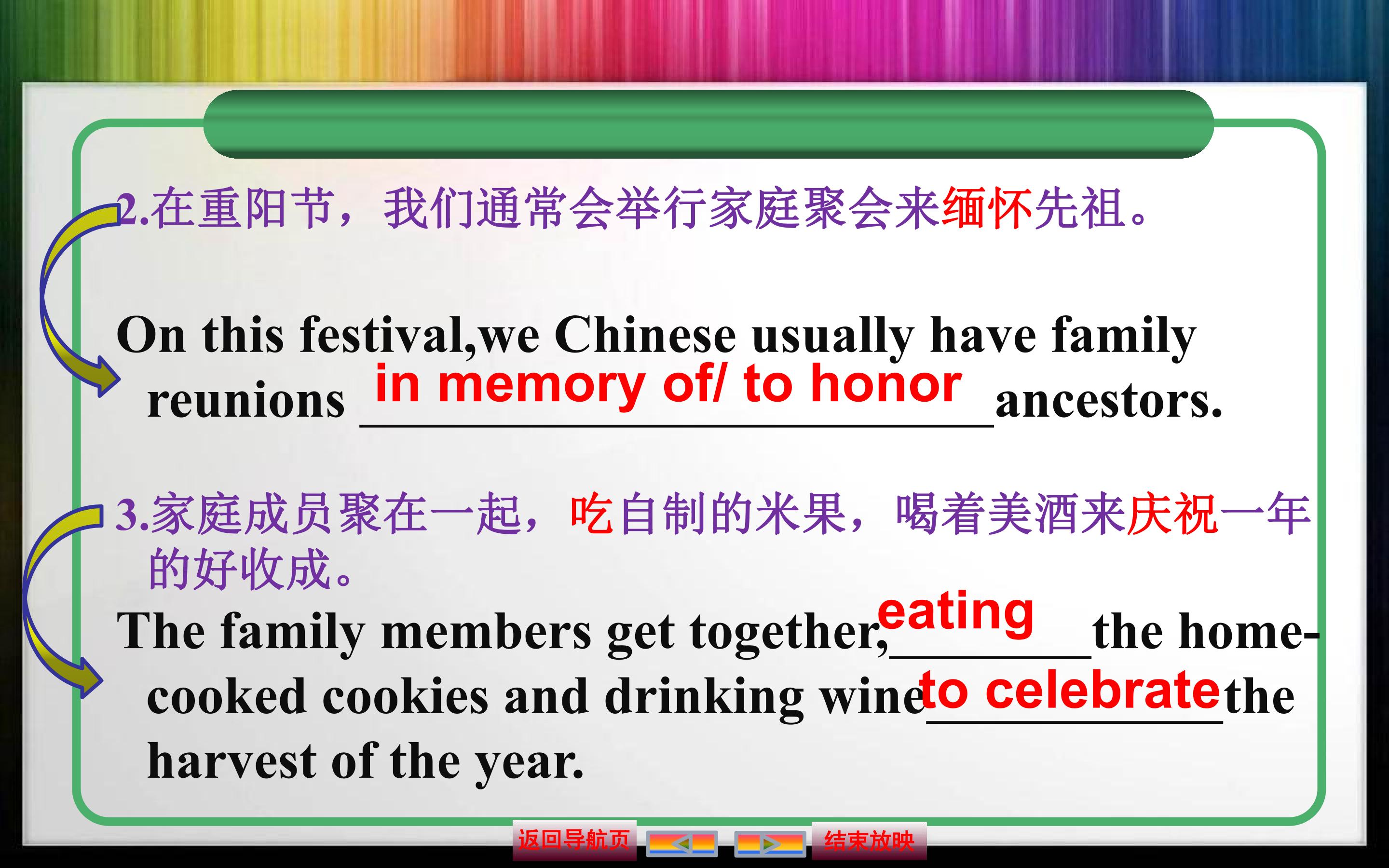 2.在重阳节，我们通常会举行家庭聚会来缅怀先祖。

On this festival,we Chinese usually have family reunions in memory of/ to honor ancestors.

3.家庭成员聚在一起，吃自制的米果，喝着美酒来庆祝一年的好收成。

The family members get together, eating the home-cooked cookies and drinking wine to celebrate the harvest of the year.

返回导航页 结束放映